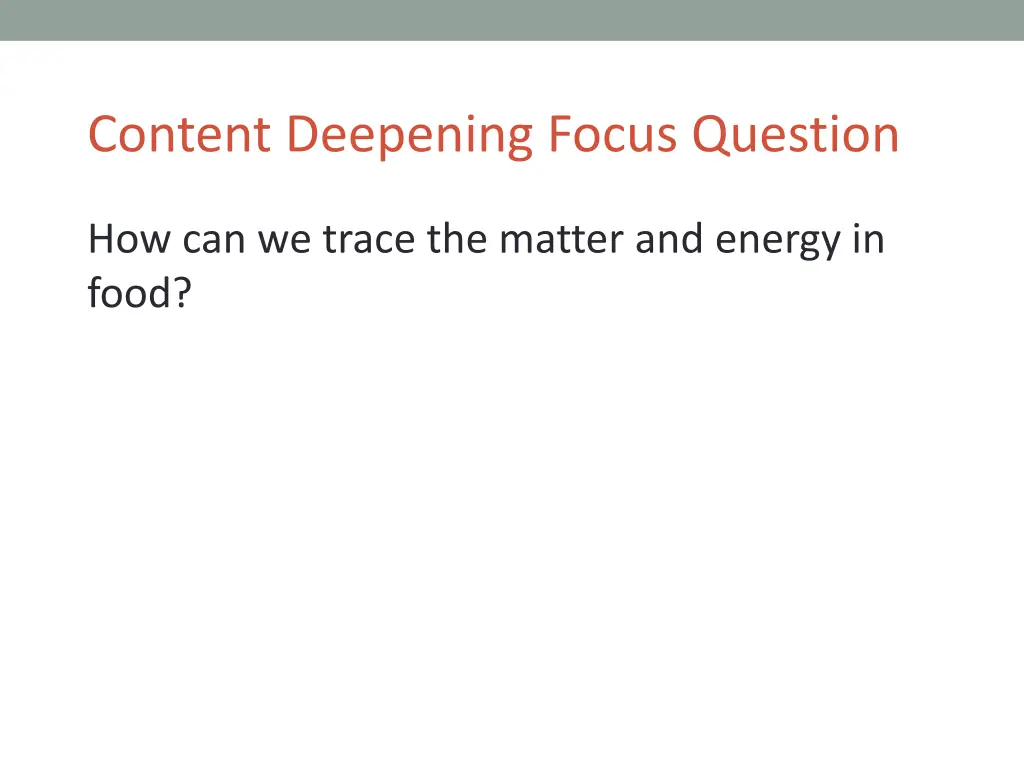 Content Deepening Focus Question

How can we trace the matter and energy in food?